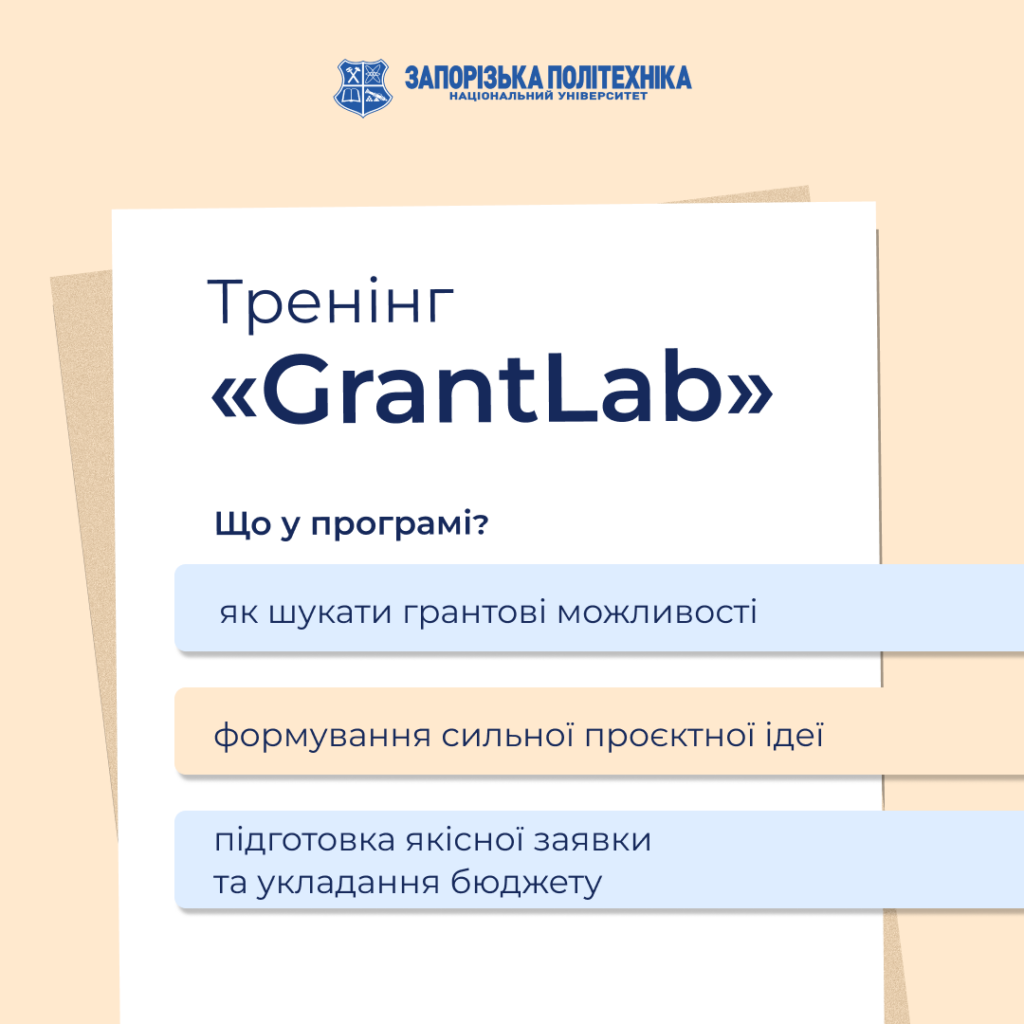 ЗАПОРІЗЬКА ПОЛІТЕХНІКА
НАЦІОНАЛЬНИЙ УНІВЕРСИТЕТ

Тренінг «GrantLab»

Що у програмі?

як шукати грантові можливості

формування сильної проєктної ідеї

підготовка якісної заявки та укладання бюджету